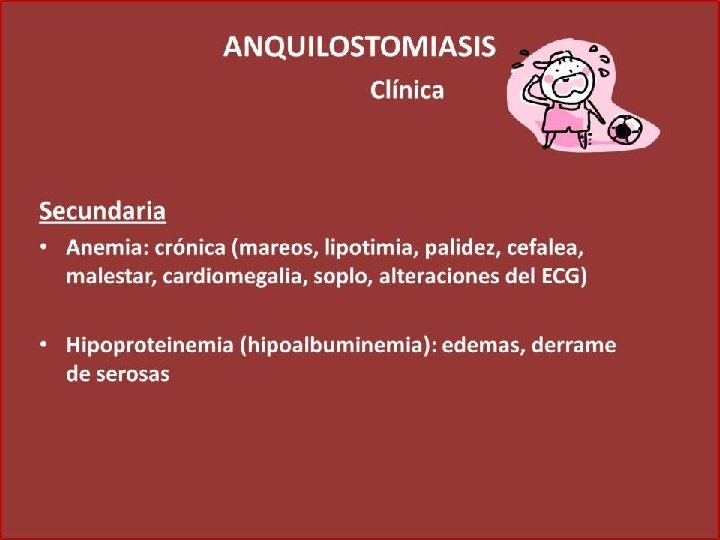 ANQUILOSTOMIASIS
Clínica

Secundaria
• Anemia: crónica (mareos, lipotimia, palidez, cefalea, malestar, cardiomegalia, soplo, alteraciones del ECG)

• Hipoproteinemia (hipoalbuminemia): edemas, derrame de serosas